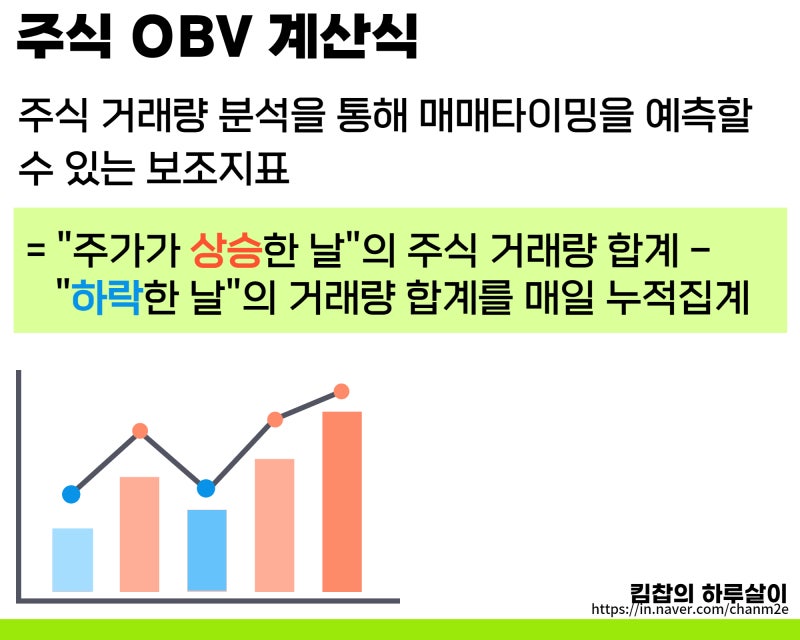 주식 OBV 계산식

주식 거래량 분석을 통해 매매타이밍을 예측할 수 있는 보조지표

= "주가가 상승한 날"의 주식 거래량 합계 - "하락한 날"의 거래량 합계를 매일 누적집계

킴찹의 하루살이
https://in.naver.com/chanm2e